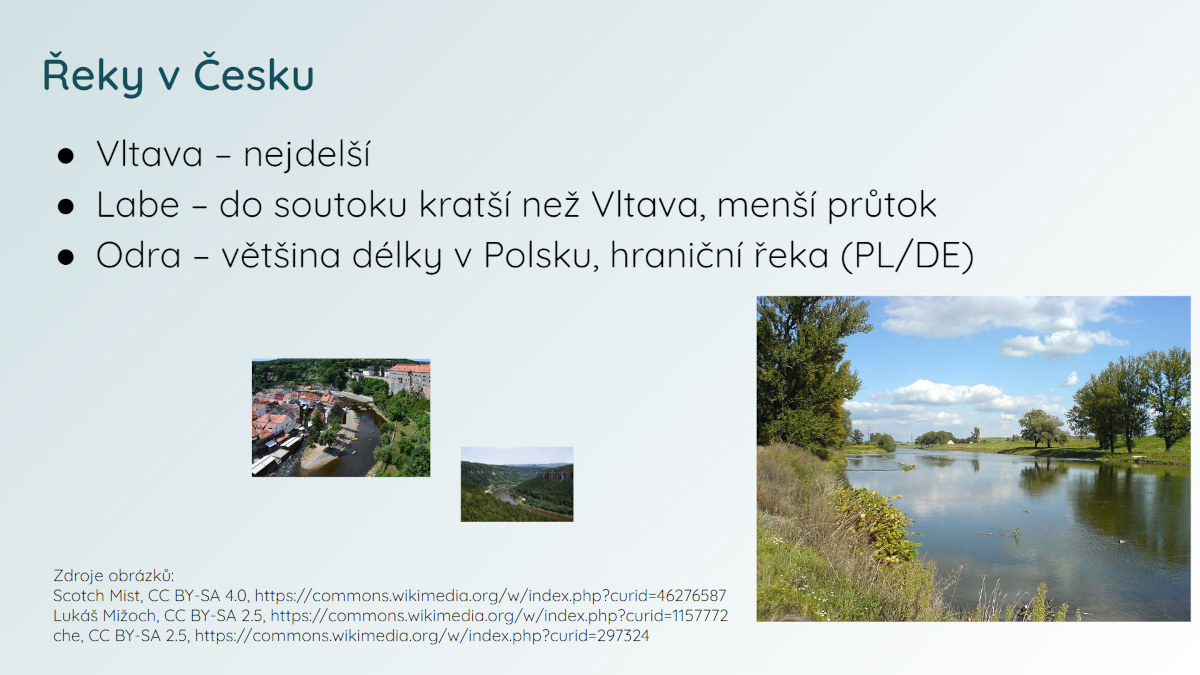 Řeky v Česku

● Vltava – nejdelší
● Labe – do soutoku kratší než Vltava, menší průtok
● Odra – většina délky v Polsku, hraniční řeka (PL/DE)

Zdroje obrázků:
Scotch Mist, CC BY-SA 4.0, https://commons.wikimedia.org/w/index.php?curid=46276587
Lukáš Mižoch, CC BY-SA 2.5, https://commons.wikimedia.org/w/index.php?curid=1157772
che, CC BY-SA 2.5, https://commons.wikimedia.org/w/index.php?curid=297324